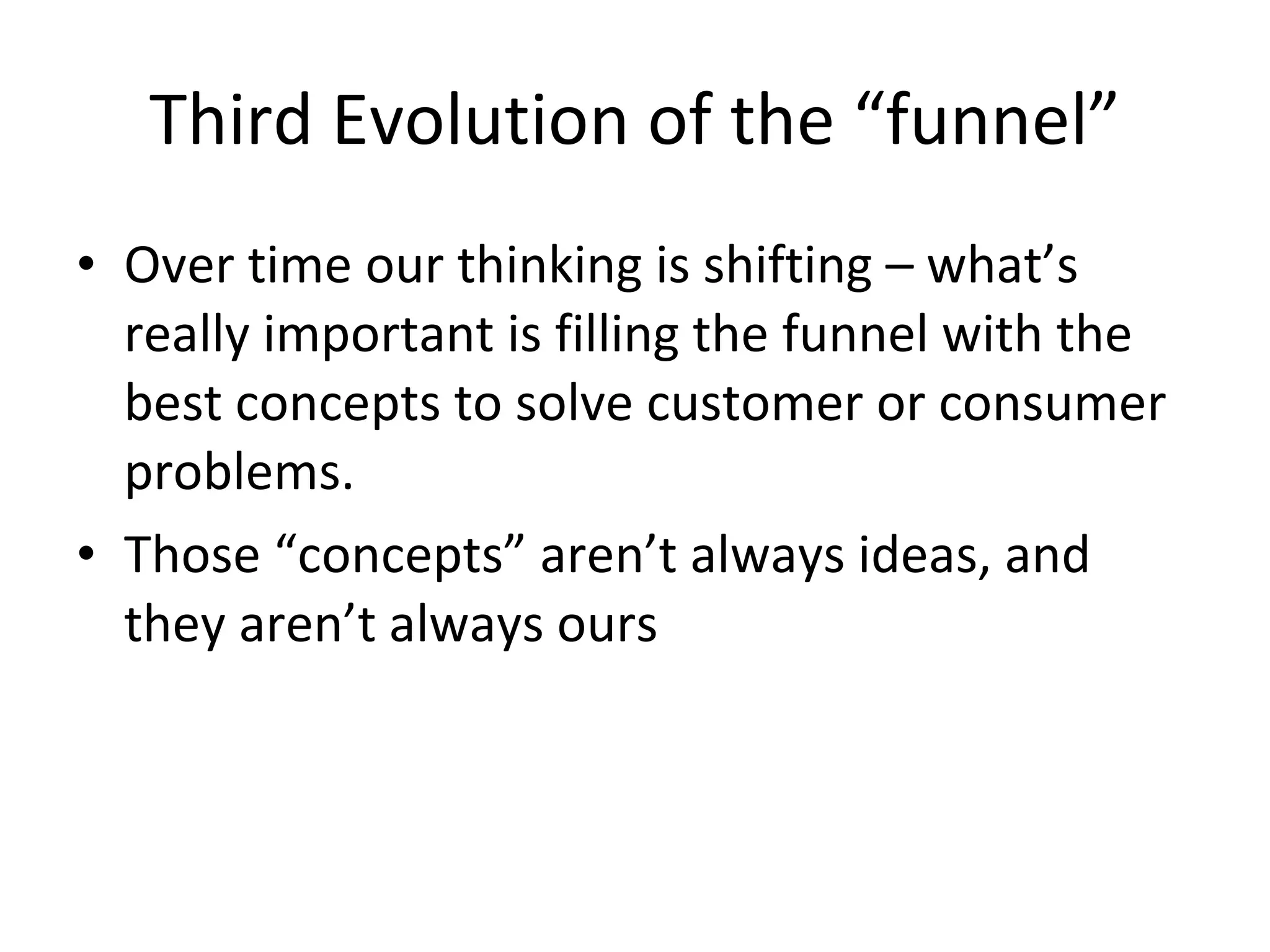 Third Evolution of the “funnel”

• Over time our thinking is shifting – what’s really important is filling the funnel with the best concepts to solve customer or consumer problems.

• Those “concepts” aren’t always ideas, and they aren’t always ours